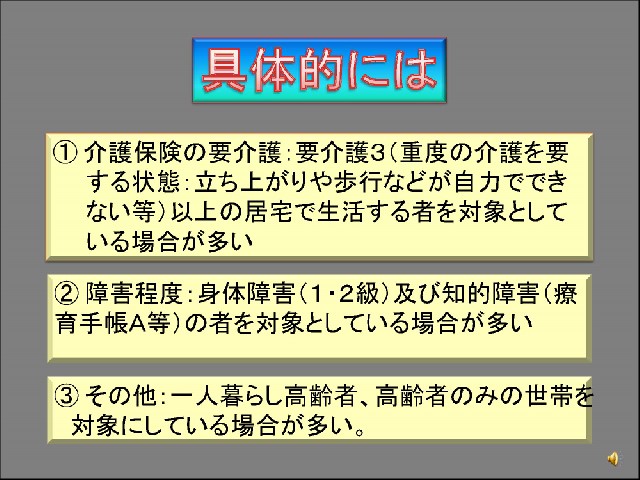 具体的には

① 介護保険の要介護：要介護3（重度の介護を要する状態：立ち上がりや歩行などが自力でできない等）以上の居宅で生活する者を対象としている場合が多い

② 障害程度：身体障害（1・2級）及び知的障害（療育手帳A等）の者を対象としている場合が多い

③ その他：一人暮らし高齢者、高齢者のみの世帯を対象にしている場合が多い。